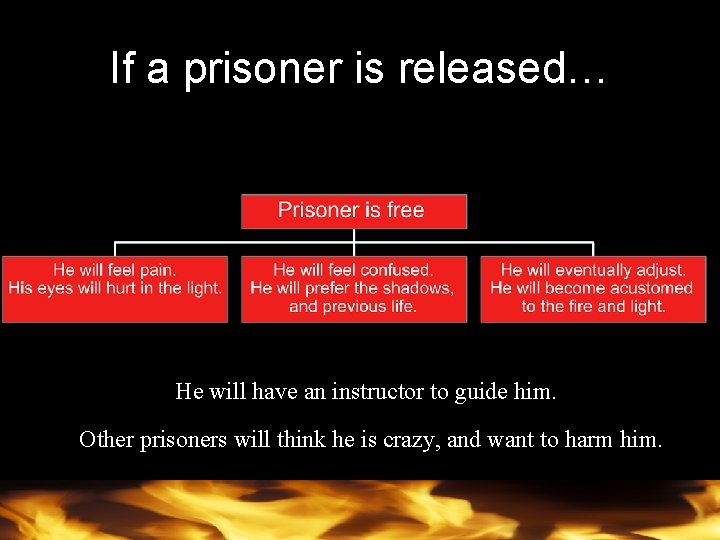 If a prisoner is released…

Prisoner is free

He will feel pain. His eyes will hurt in the light.

He will feel confused. He will prefer the shadows, and previous life.

He will eventually adjust. He will become acustomed to the fire and light.

He will have an instructor to guide him.

Other prisoners will think he is crazy, and want to harm him.